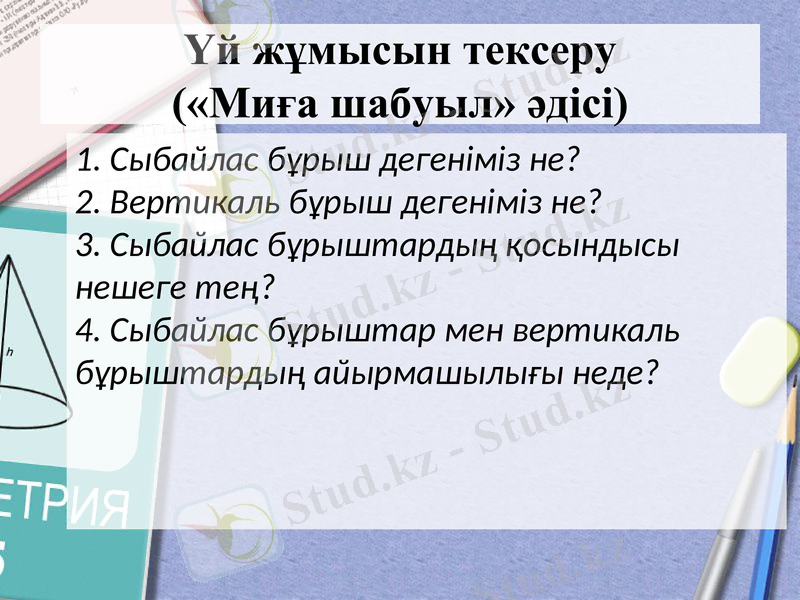 Үй жұмысын тексеру
(«Миға шабуыл» әдісі)

1. Сыбайлас бұрыш дегеніміз не?
2. Вертикаль бұрыш дегеніміз не?
3. Сыбайлас бұрыштардың қосындысы нешеге тең?
4. Сыбайлас бұрыштар мен вертикаль бұрыштардың айырмашылығы неде?

h

ЕТРИЯ

Stud.kz - Stud.kz

Stud.kz - Stud.kz

Stud.kz - Stud.kz

Stud.kz